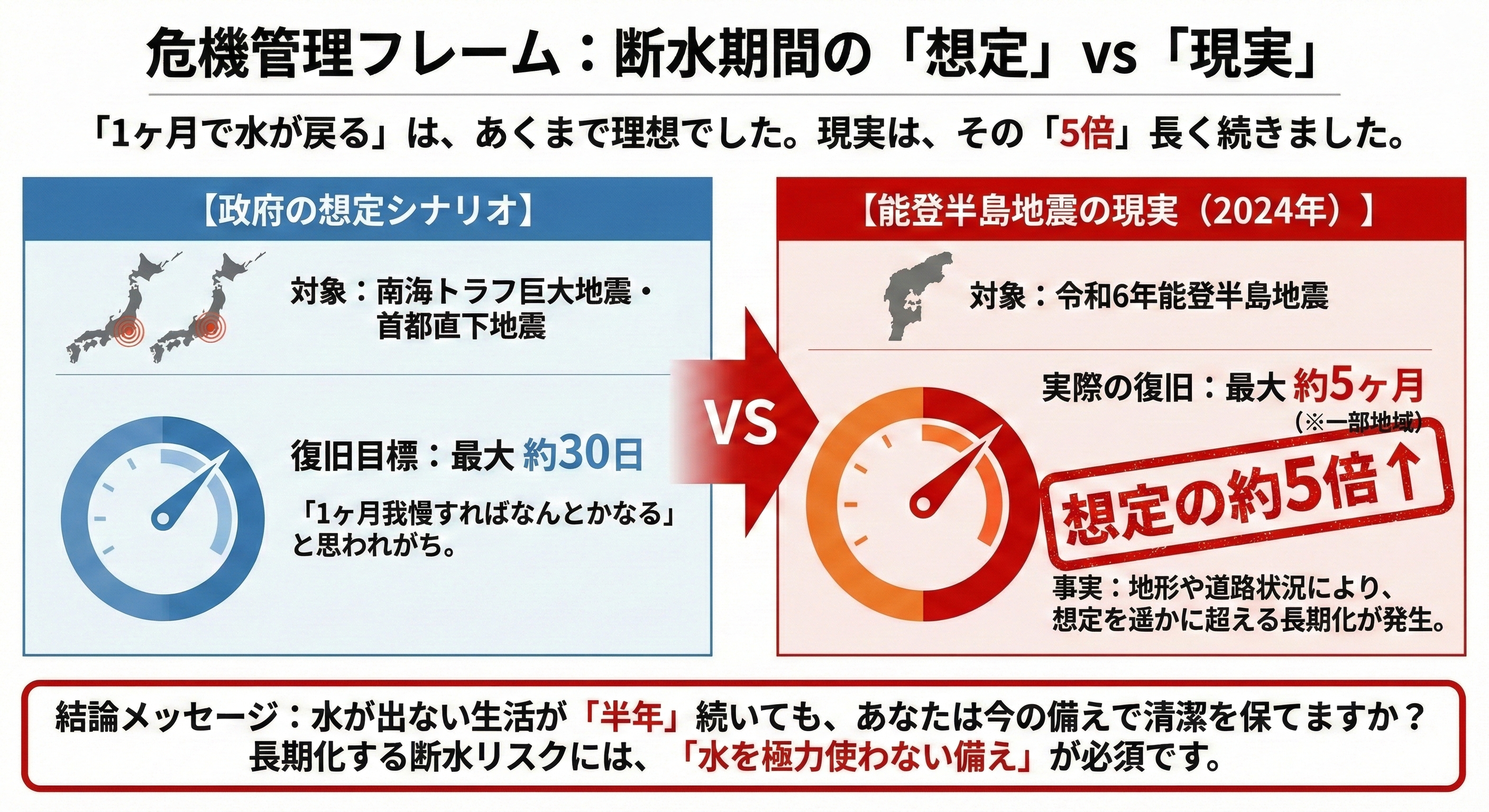 危機管理フレーム：断水期間の「想定」vs「現実」

「1ヶ月で水が戻る」は、あくまで理想でした。現実は、その「5倍」長く続きました。

【政府の想定シナリオ】

対象：南海トラフ巨大地震・首都直下地震

復旧目標：最大 約30日

「1ヶ月我慢すればなんとかなる」と思われがち。

VS

【能登半島地震の現実（2024年）】

対象：令和6年能登半島地震

実際の復旧：最大 約5ヶ月
（※一部地域）

想定の約5倍↑

事実：地形や道路状況により、想定を遥かに超える長期化が発生。

結論メッセージ：水が出ない生活が「半年」続いても、あなたは今の備えで清潔を保てますか？
長期化する断水リスクには、「水を極力使わない備え」が必須です。